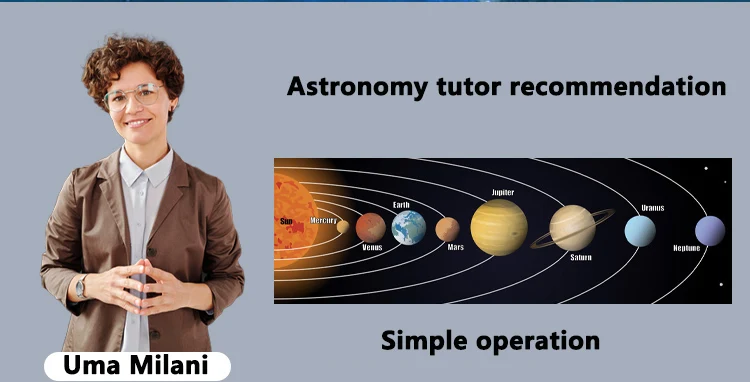 Astronomy tutor recommendation

Sun
Mercury
Venus
Earth
Mars
Jupiter
Saturn
Uranus
Neptune

Simple operation

Uma Milani